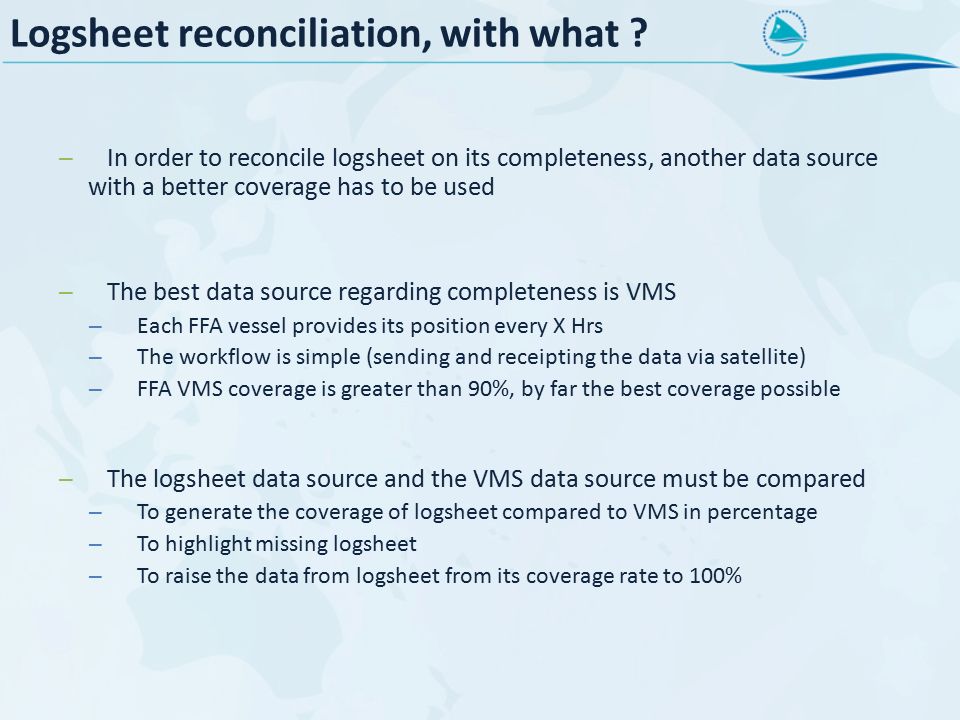 Logsheet reconciliation, with what ?

– In order to reconcile logsheet on its completeness, another data source with a better coverage has to be used

– The best data source regarding completeness is VMS
– Each FFA vessel provides its position every X Hrs
– The workflow is simple (sending and receipting the data via satellite)
– FFA VMS coverage is greater than 90%, by far the best coverage possible

– The logsheet data source and the VMS data source must be compared
– To generate the coverage of logsheet compared to VMS in percentage
– To highlight missing logsheet
– To raise the data from logsheet from its coverage rate to 100%